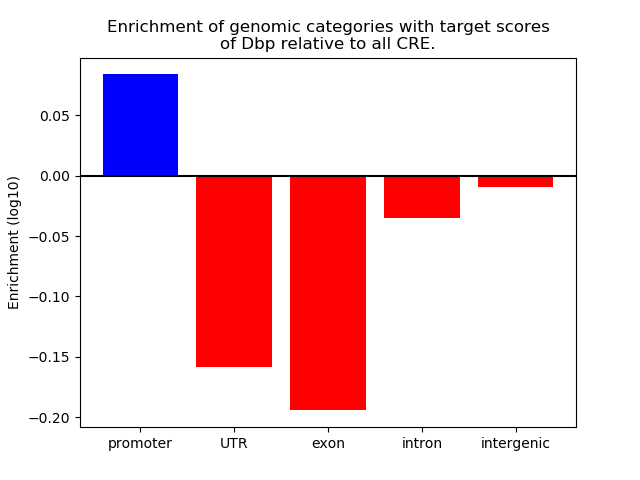 Enrichment of genomic categories with target scores of Dbp relative to all CRE.

Enrichment (log10)

0.05
0.00
−0.05
−0.10
−0.15
−0.20

promoter
UTR
exon
intron
intergenic